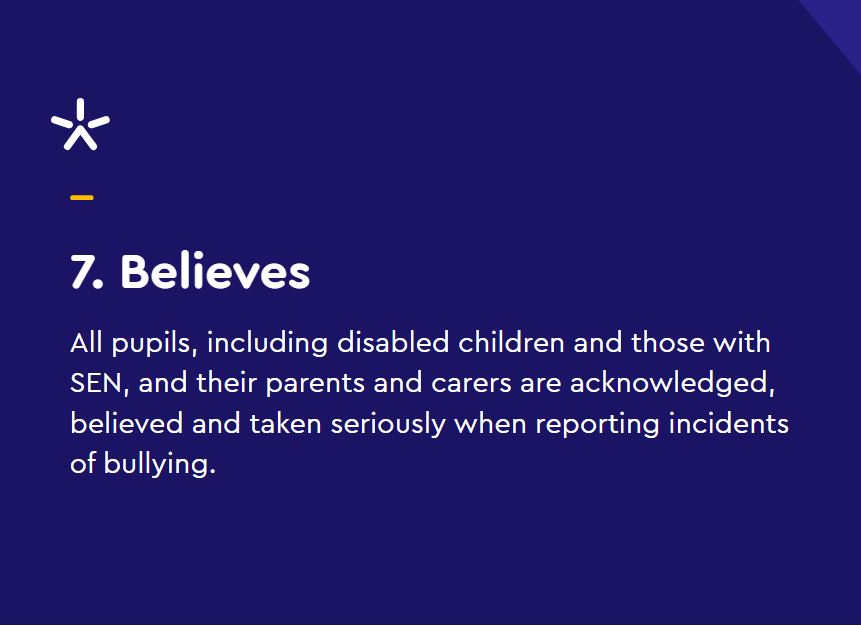 7. Believes

All pupils, including disabled children and those with SEN, and their parents and carers are acknowledged, believed and taken seriously when reporting incidents of bullying.